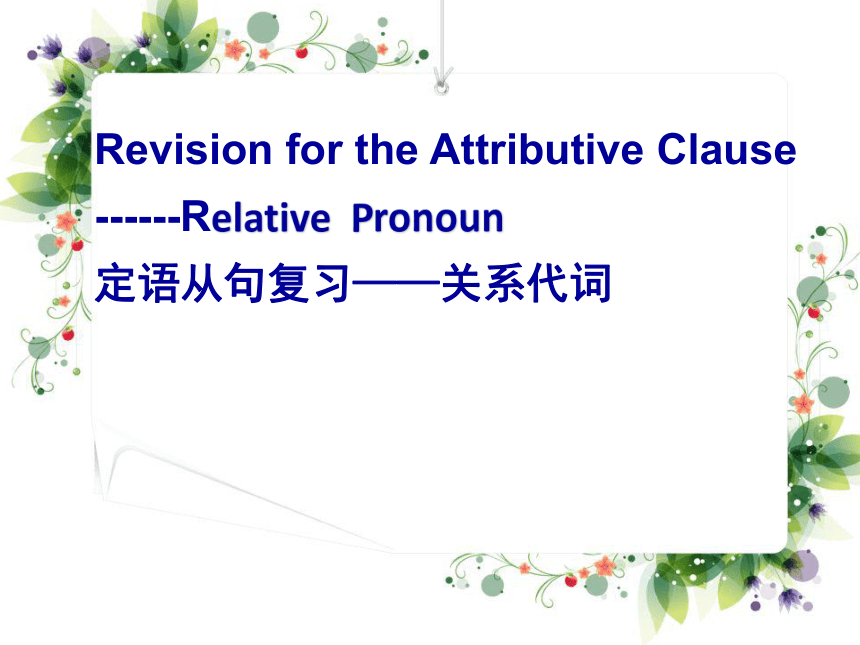 Revision for the Attributive Clause

------Relative Pronoun

定语从句复习——关系代词